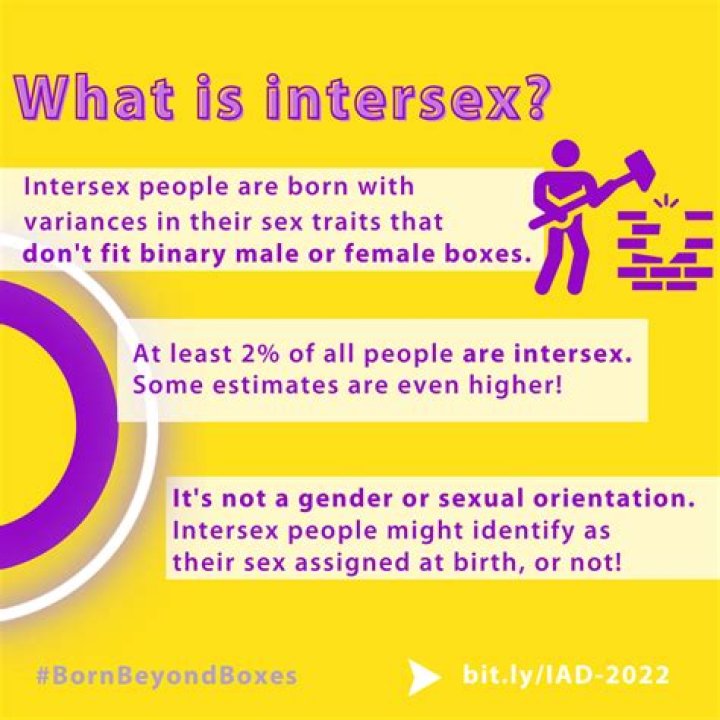 What is intersex?

Intersex people are born with variances in their sex traits that don't fit binary male or female boxes.

At least 2% of all people are intersex. Some estimates are even higher!

It's not a gender or sexual orientation. Intersex people might identify as their sex assigned at birth, or not!

#BornBeyondBoxes

bit.ly/IAD-2022